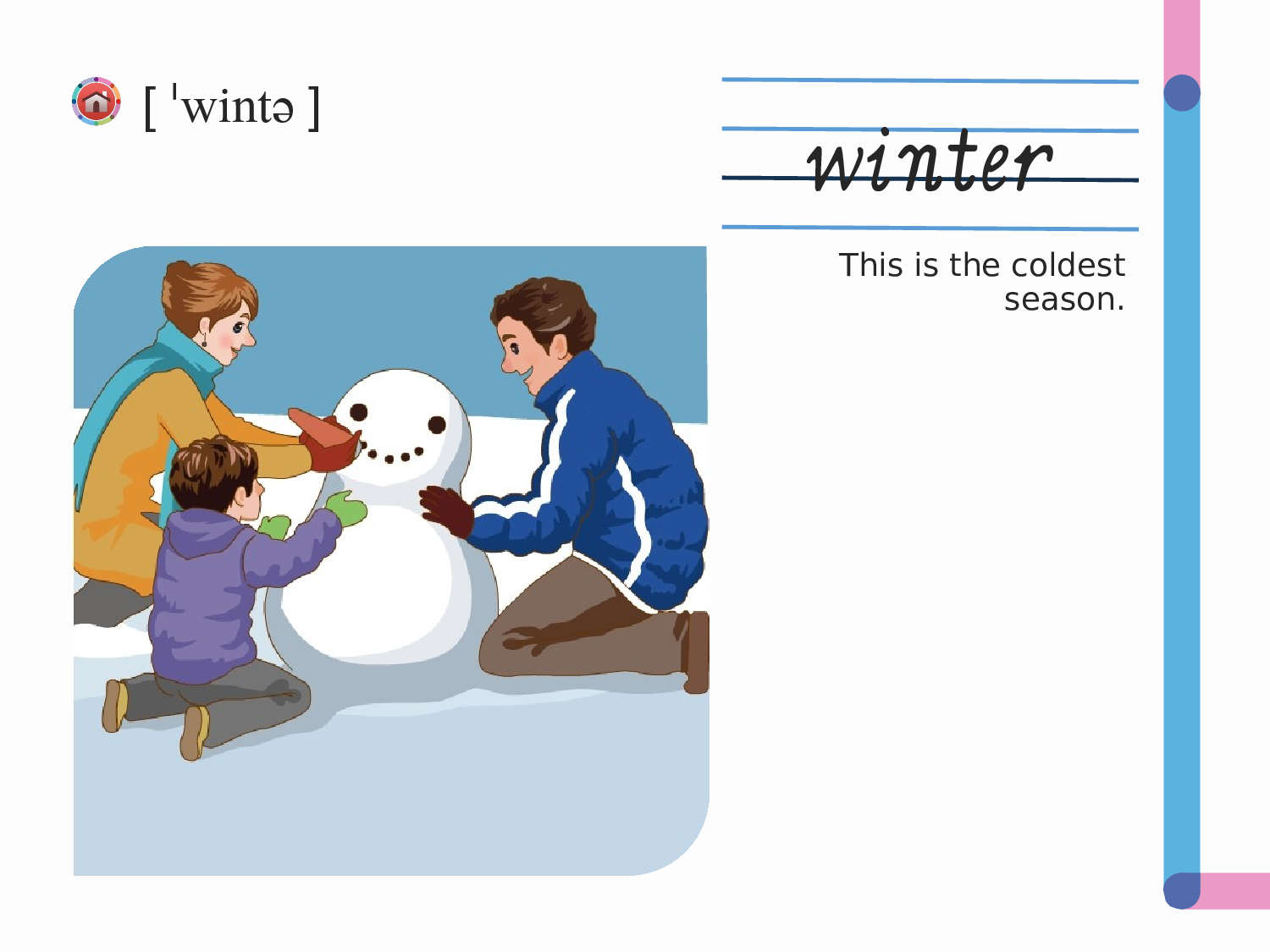 [ ˈwintə ]

winter

This is the coldest season.